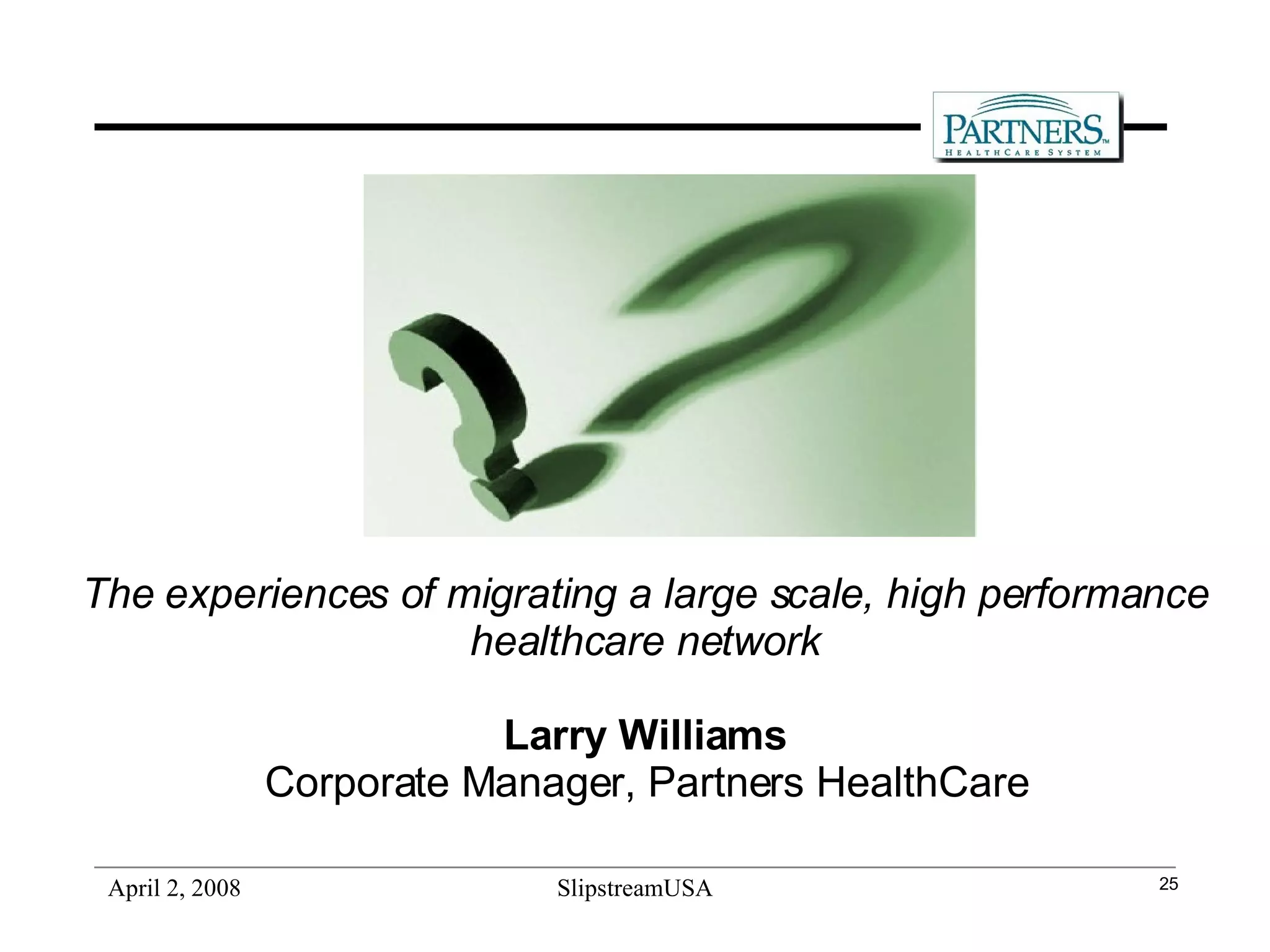 PARTNERS™
HEALTHCARE SYSTEM

The experiences of migrating a large scale, high performance healthcare network

Larry Williams
Corporate Manager, Partners HealthCare

April 2, 2008
SlipstreamUSA
25